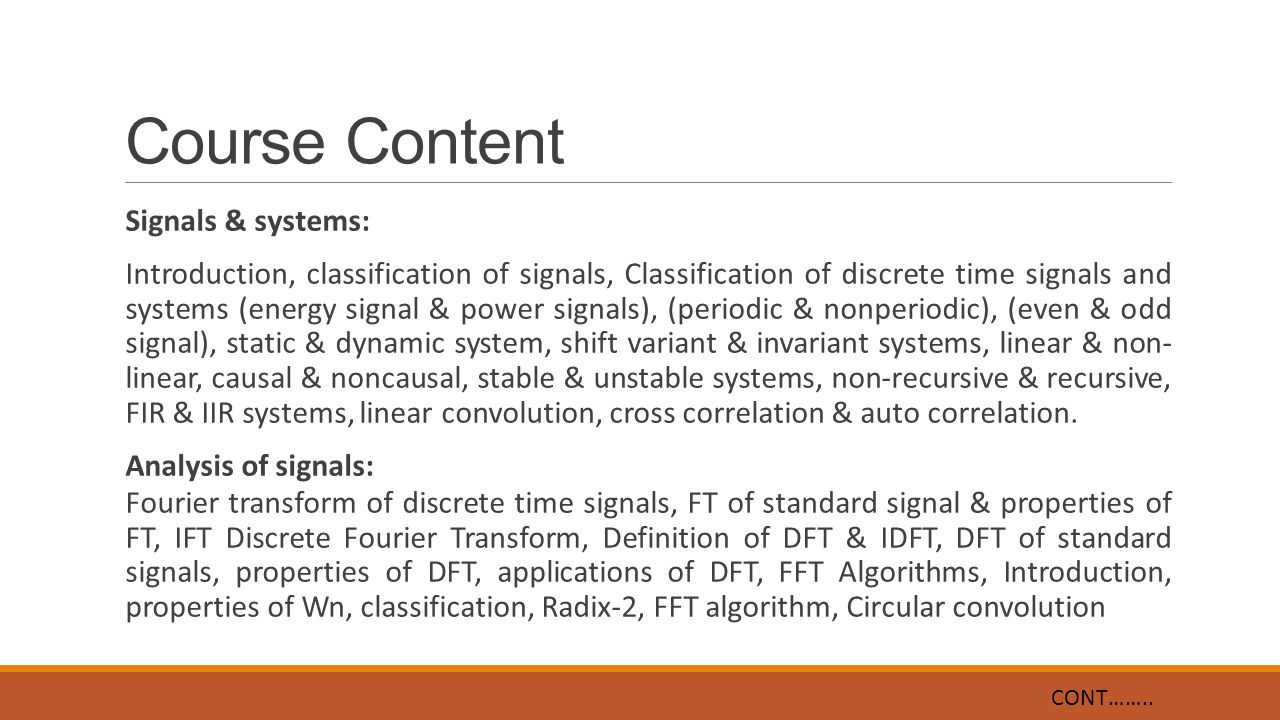 Course Content

Signals & systems:

Introduction, classification of signals, Classification of discrete time signals and systems (energy signal & power signals), (periodic & nonperiodic), (even & odd signal), static & dynamic system, shift variant & invariant systems, linear & non-linear, causal & noncausal, stable & unstable systems, non-recursive & recursive, FIR & IIR systems, linear convolution, cross correlation & auto correlation.

Analysis of signals:
Fourier transform of discrete time signals, FT of standard signal & properties of FT, IFT Discrete Fourier Transform, Definition of DFT & IDFT, DFT of standard signals, properties of DFT, applications of DFT, FFT Algorithms, Introduction, properties of Wn, classification, Radix-2, FFT algorithm, Circular convolution

CONT……..